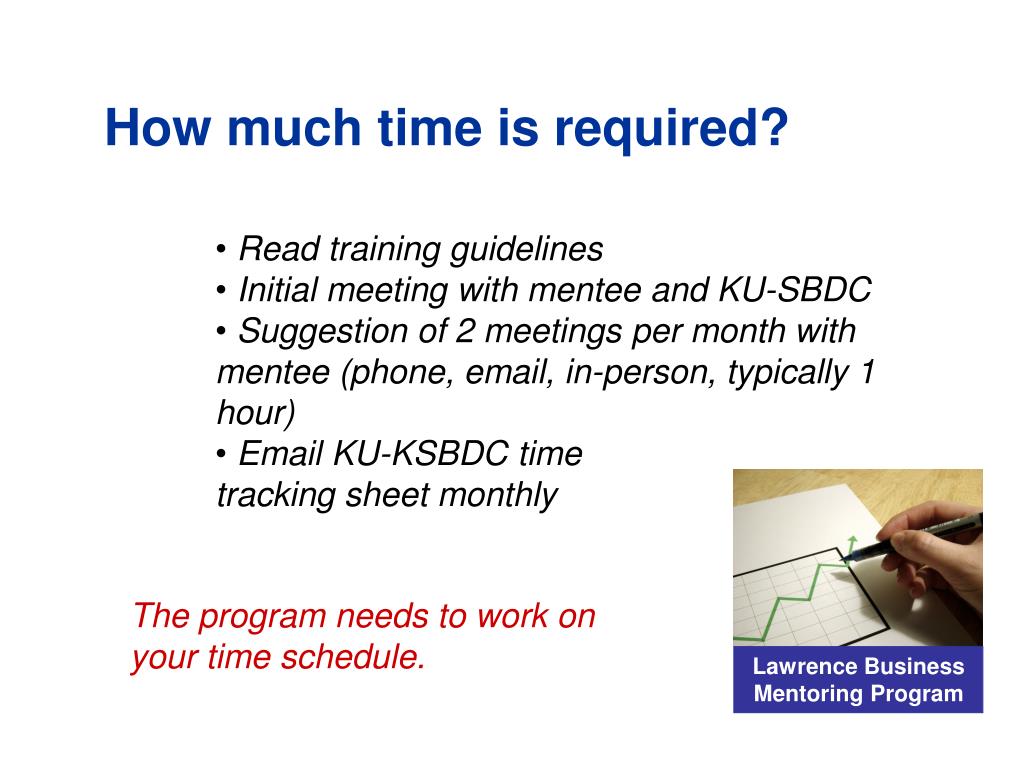 How much time is required?

• Read training guidelines
• Initial meeting with mentee and KU-SBDC
• Suggestion of 2 meetings per month with mentee (phone, email, in-person, typically 1 hour)
• Email KU-KSBDC time tracking sheet monthly

The program needs to work on your time schedule.

Lawrence Business Mentoring Program